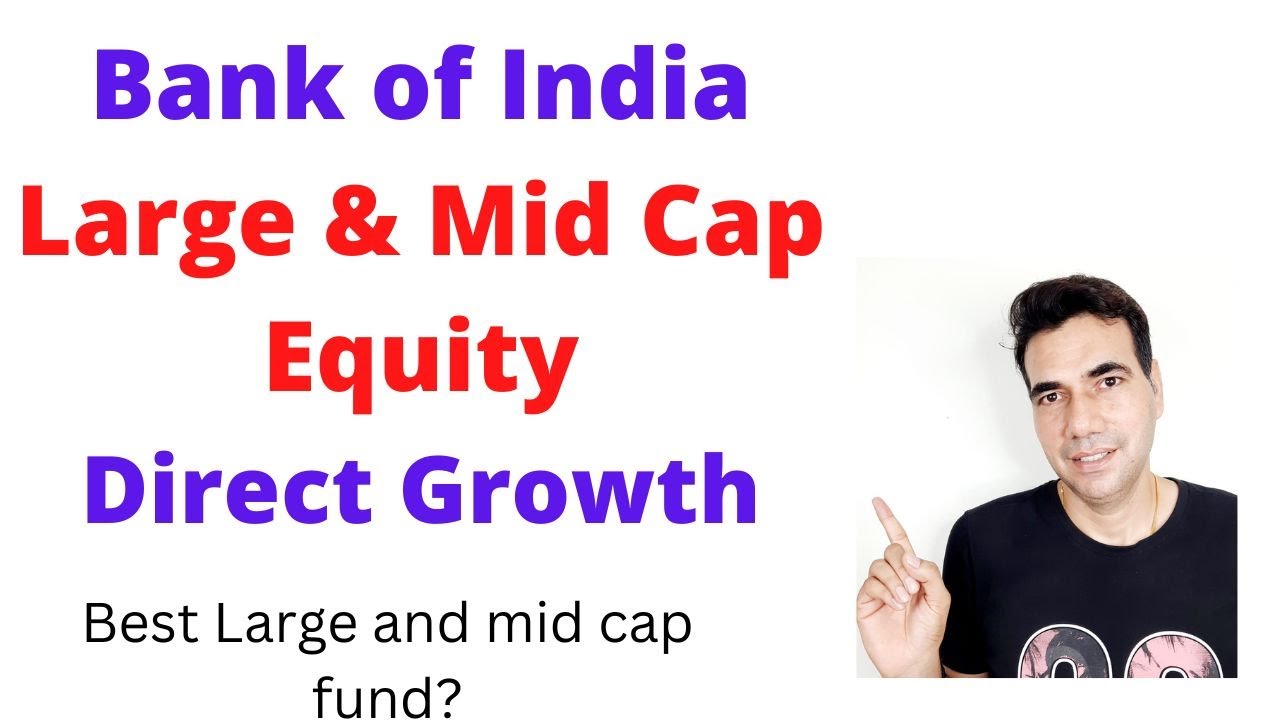 Bank of India
Large & Mid Cap
Equity
Direct Growth

Best Large and mid cap fund?